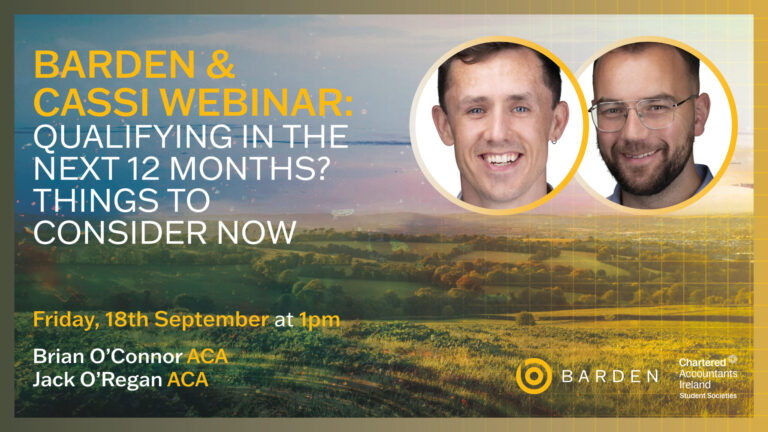 BARDEN & CASSI WEBINAR: QUALIFYING IN THE NEXT 12 MONTHS? THINGS TO CONSIDER NOW

Friday, 18th September at 1pm

Brian O'Connor ACA
Jack O'Regan ACA

BARDEN

Chartered Accountants Ireland
Student Societies